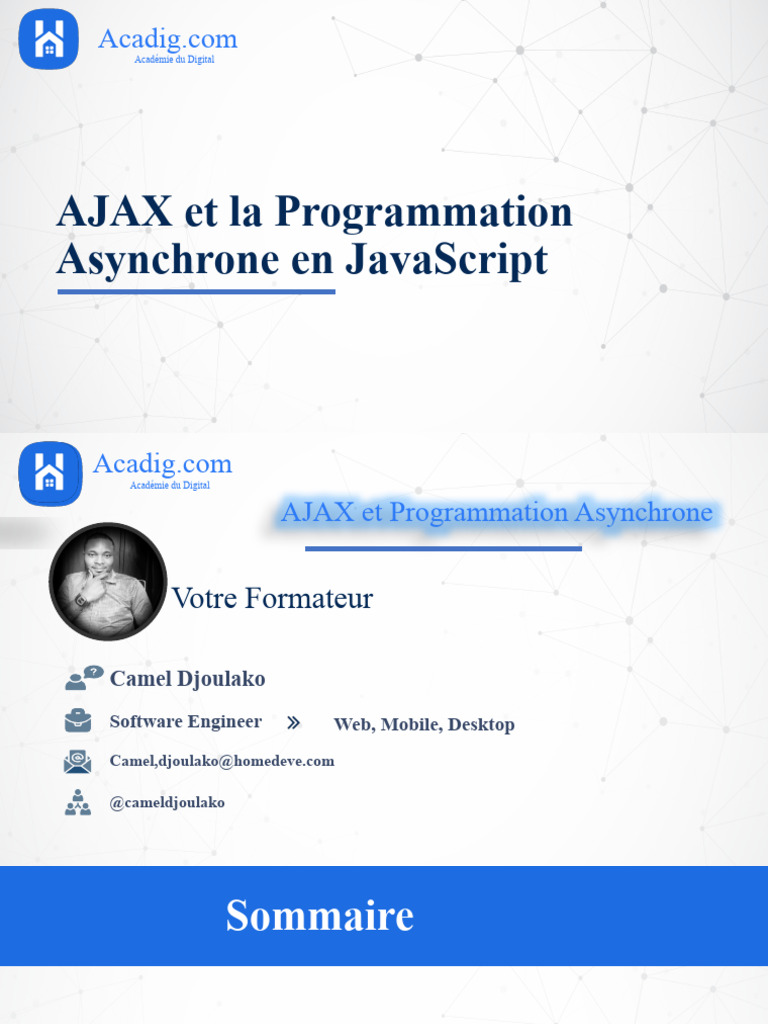 Acadig.com
Académie du Digital

AJAX et la Programmation Asynchrone en JavaScript

Acadig.com
Académie du Digital

AJAX et Programmation Asynchrone

Votre Formateur

Camel Djoulako

Software Engineer » Web, Mobile, Desktop

Camel,djoulako@homedeve.com

@cameldjoulako

Sommaire